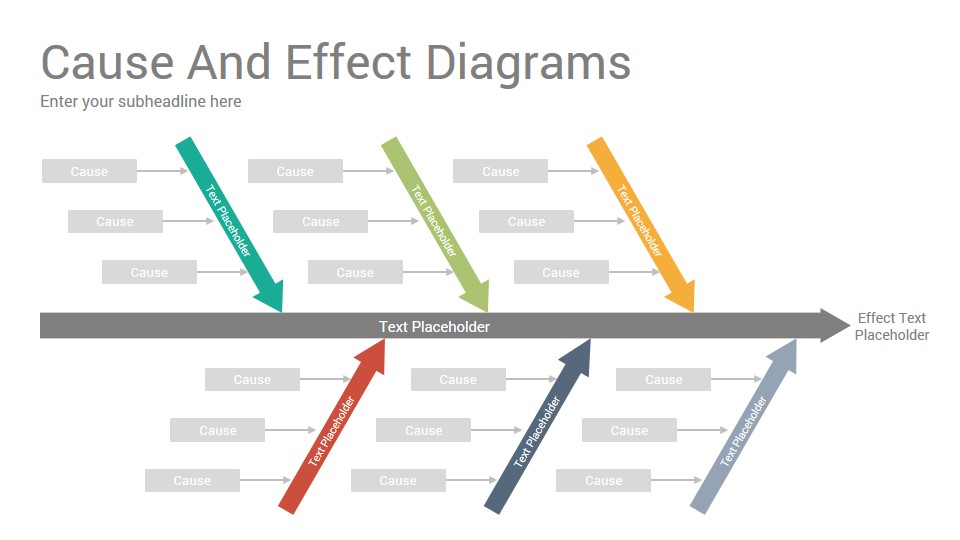 Cause And Effect Diagrams
Enter your subheadline here

Cause
Cause
Cause
Text Placeholder

Cause
Cause
Cause
Text Placeholder

Cause
Cause
Cause
Text Placeholder

Text Placeholder

Effect Text Placeholder

Cause
Cause
Cause
Text Placeholder

Cause
Cause
Cause
Text Placeholder

Cause
Cause
Cause
Text Placeholder